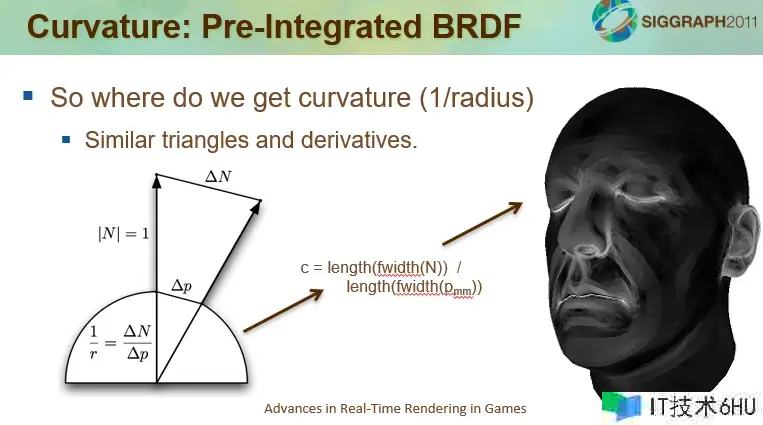 Curvature: Pre-Integrated BRDF

SIGGRAPH2011

So where do we get curvature (1/radius)

Similar triangles and derivatives.

$\Delta N$

$|N| = 1$

$\Delta p$

$\frac{1}{r} = \frac{\Delta N}{\Delta p}$

c = length(fwidth(N)) / length(fwidth($p_{mm}$))

Advances in Real-Time Rendering in Games

IT技术6HU